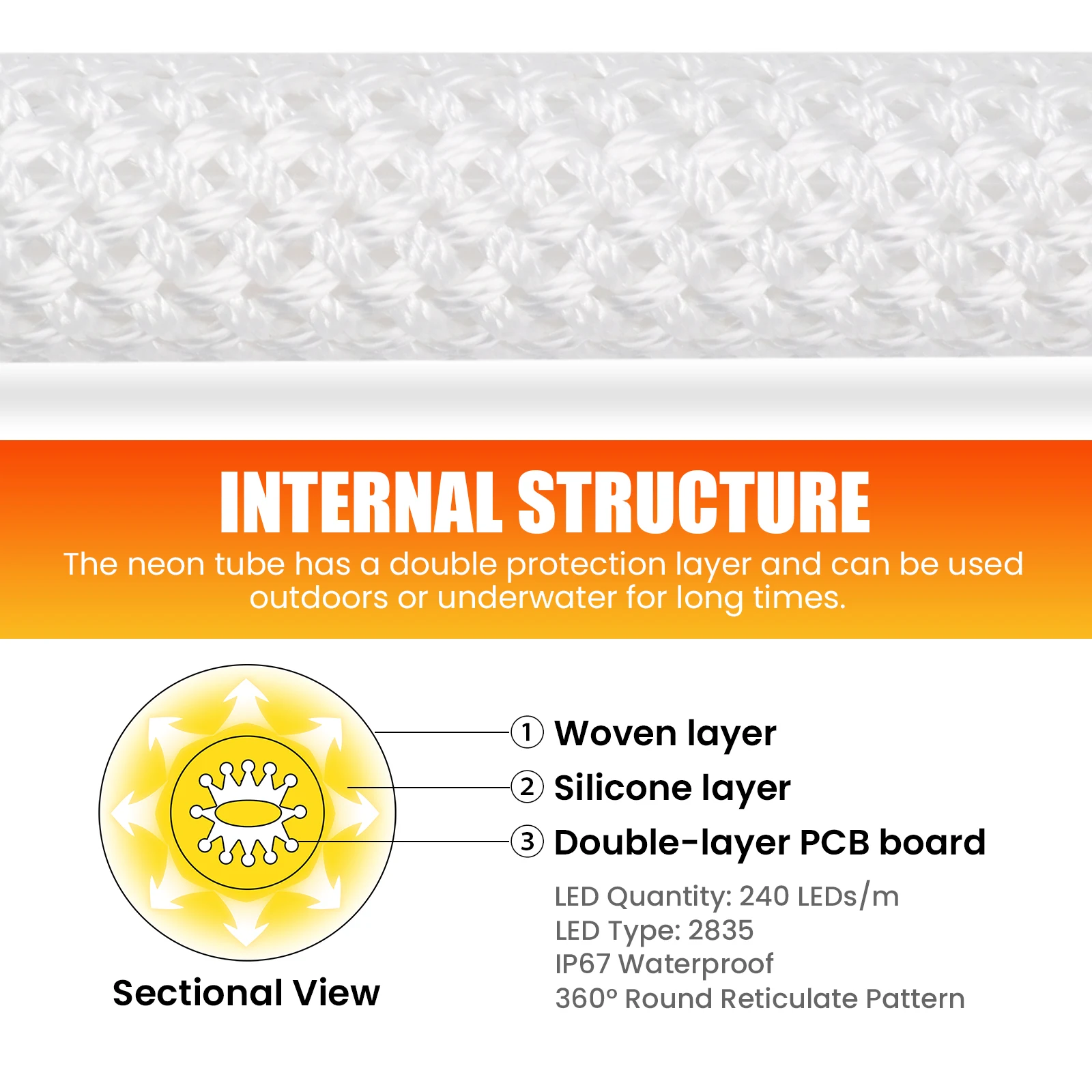 INTERNAL STRUCTURE

The neon tube has a double protection layer and can be used outdoors or underwater for long times.

① Woven layer
② Silicone layer
③ Double-layer PCB board

LED Quantity: 240 LEDs/m
LED Type: 2835
IP67 Waterproof
360° Round Reticulate Pattern

Sectional View